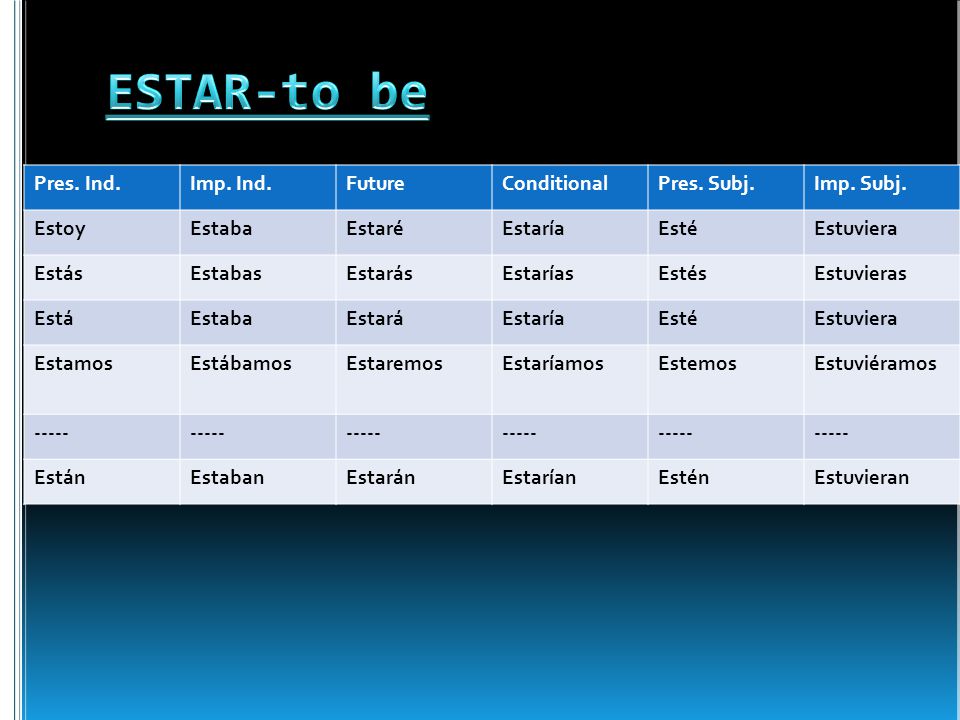 ESTAR-to be

| Pres. Ind. | Imp. Ind. | Future | Conditional | Pres. Subj. | Imp. Subj. |
|---|---|---|---|---|---|
| Estoy | Estaba | Estaré | Estaría | Esté | Estuviera |
| Estás | Estabas | Estarás | Estarías | Estés | Estuvieras |
| Está | Estaba | Estará | Estaría | Esté | Estuviera |
| Estamos | Estábamos | Estaremos | Estaríamos | Estemos | Estuviéramos |
| ----- | ----- | ----- | ----- | ----- | ----- |
| Están | Estaban | Estarán | Estarían | Estén | Estuvieran |